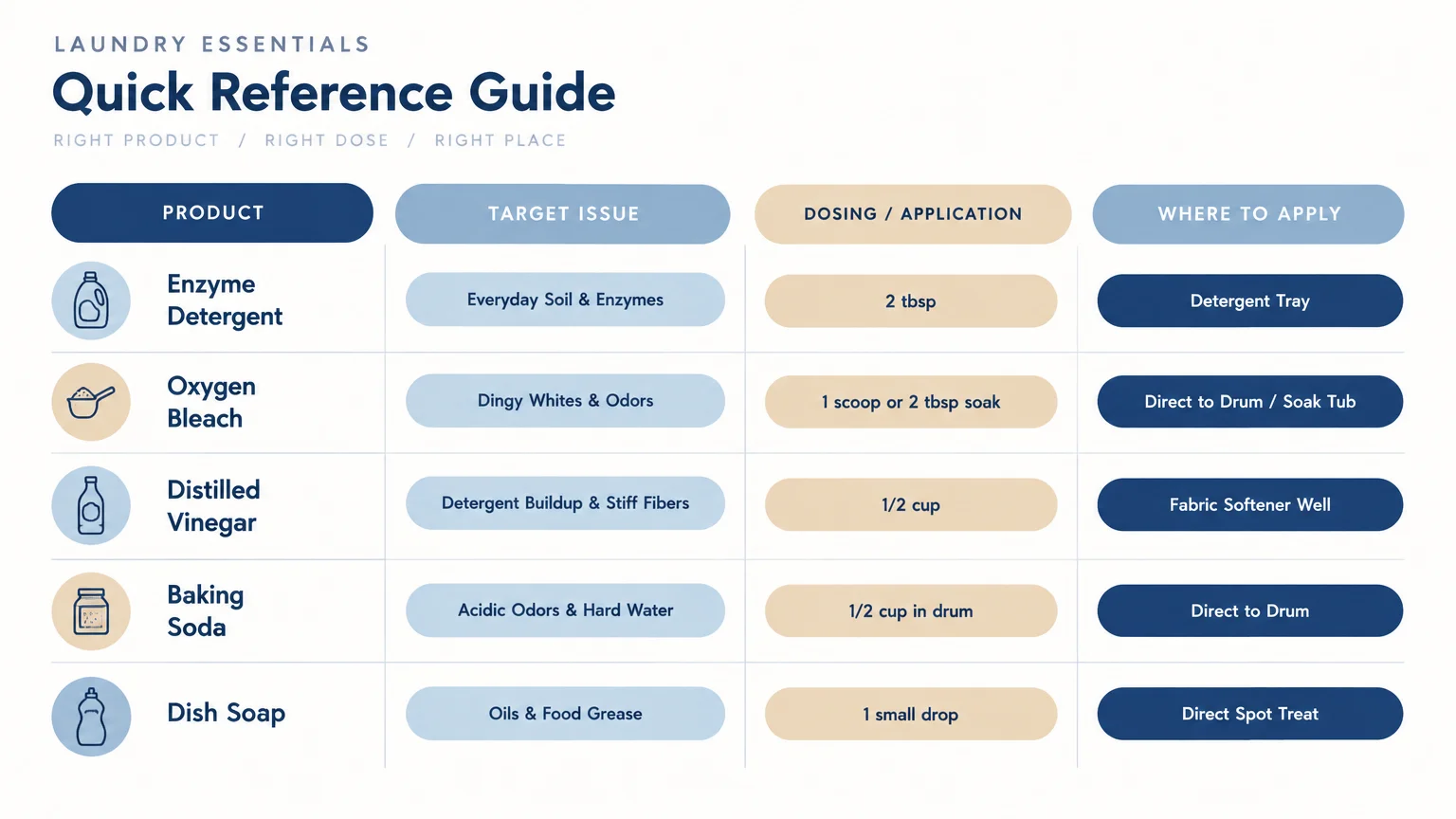 LAUNDRY ESSENTIALS

Quick Reference Guide

RIGHT PRODUCT / RIGHT DOSE / RIGHT PLACE

| PRODUCT | TARGET ISSUE | DOSING / APPLICATION | WHERE TO APPLY |
|---|---|---|---|
| Enzyme Detergent | Everyday Soil & Enzymes | 2 tbsp | Detergent Tray |
| Oxygen Bleach | Dingy Whites & Odors | 1 scoop or 2 tbsp soak | Direct to Drum / Soak Tub |
| Distilled Vinegar | Detergent Buildup & Stiff Fibers | 1/2 cup | Fabric Softener Well |
| Baking Soda | Acidic Odors & Hard Water | 1/2 cup in drum | Direct to Drum |
| Dish Soap | Oils & Food Grease | 1 small drop | Direct Spot Treat |